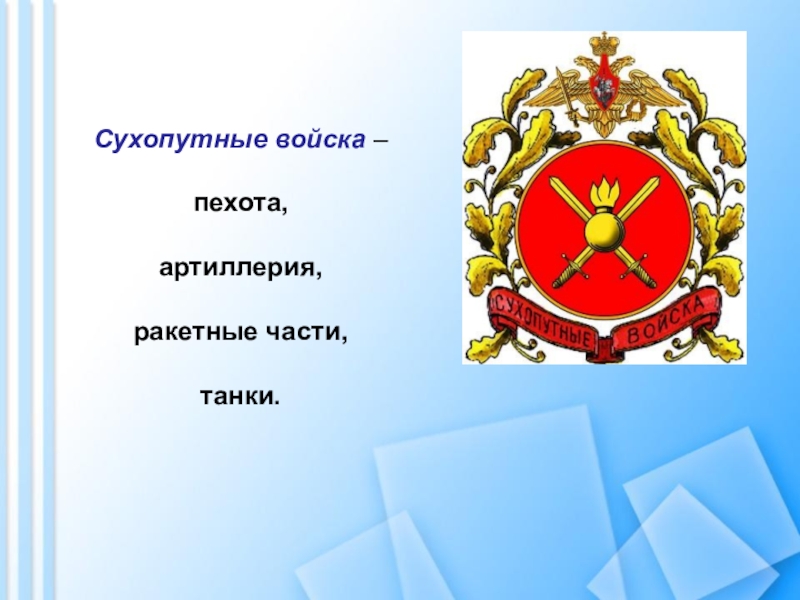 Сухопутные войска –

пехота,

артиллерия,

ракетные части,

танки.

СУХОПУТНЫЕ ВОЙСКА